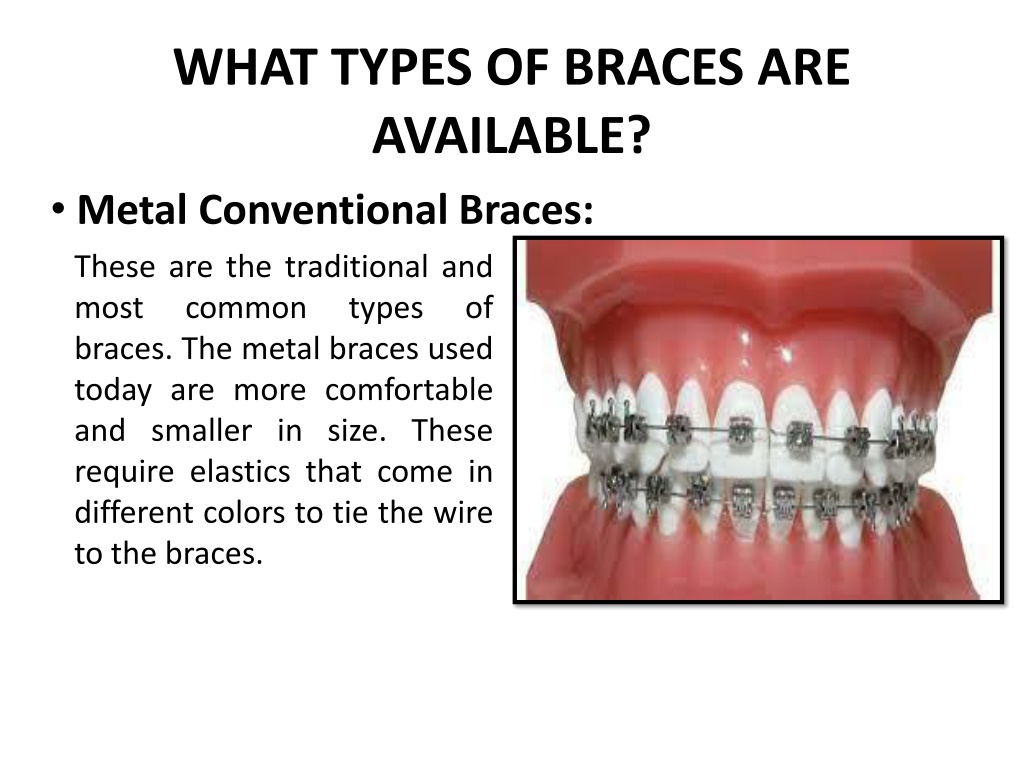 WHAT TYPES OF BRACES ARE AVAILABLE?

• Metal Conventional Braces:

These are the traditional and most common types of braces. The metal braces used today are more comfortable and smaller in size. These require elastics that come in different colors to tie the wire to the braces.